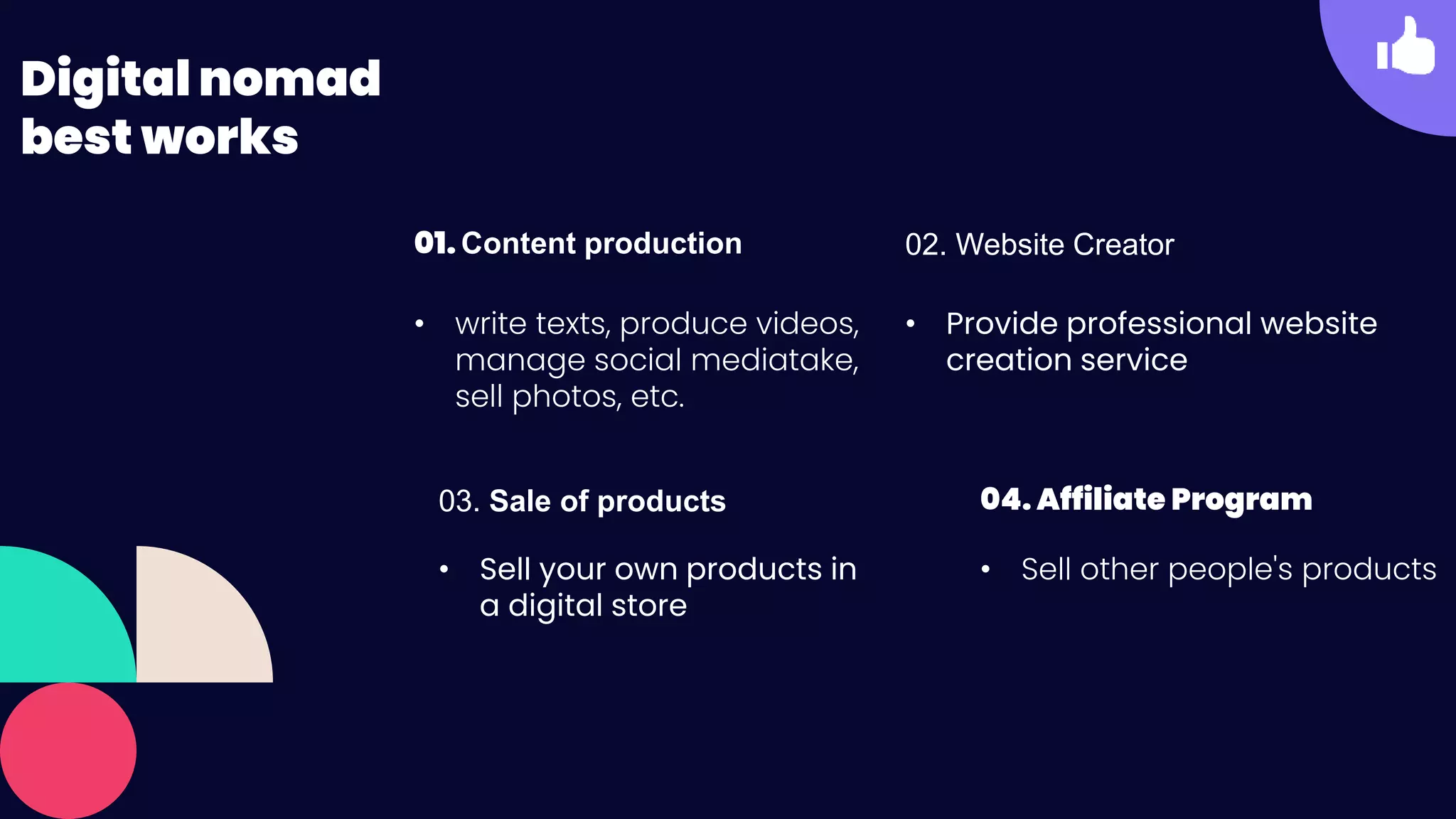 Digital nomad best works

01. Content production

• write texts, produce videos, manage social mediatake, sell photos, etc.

02. Website Creator

• Provide professional website creation service

03. Sale of products

• Sell your own products in a digital store

04. Affiliate Program

• Sell other people's products